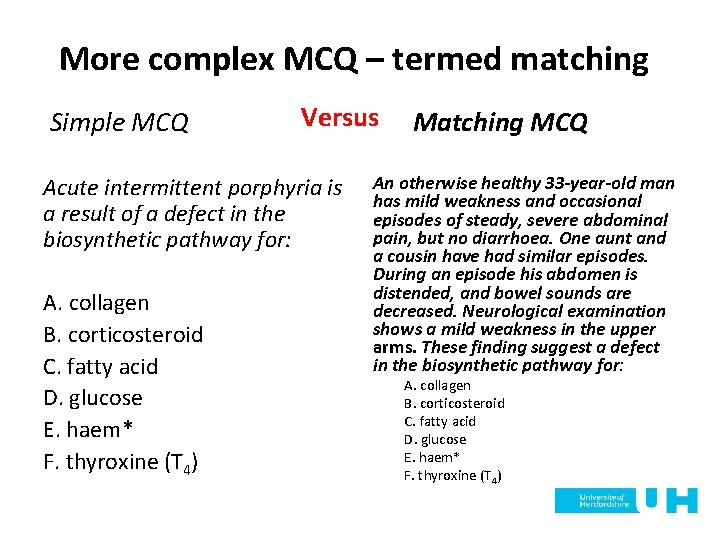 More complex MCQ – termed matching

Simple MCQ

Versus

Matching MCQ

Acute intermittent porphyria is a result of a defect in the biosynthetic pathway for:

A. collagen
B. corticosteroid
C. fatty acid
D. glucose
E. haem*
F. thyroxine ($T_4$)

An otherwise healthy 33-year-old man has mild weakness and occasional episodes of steady, severe abdominal pain, but no diarrhoea. One aunt and a cousin have had similar episodes. During an episode his abdomen is distended, and bowel sounds are decreased. Neurological examination shows a mild weakness in the upper arms. These finding suggest a defect in the biosynthetic pathway for:

A. collagen
B. corticosteroid
C. fatty acid
D. glucose
E. haem*
F. thyroxine ($T_4$)

University of Hertfordshire UH